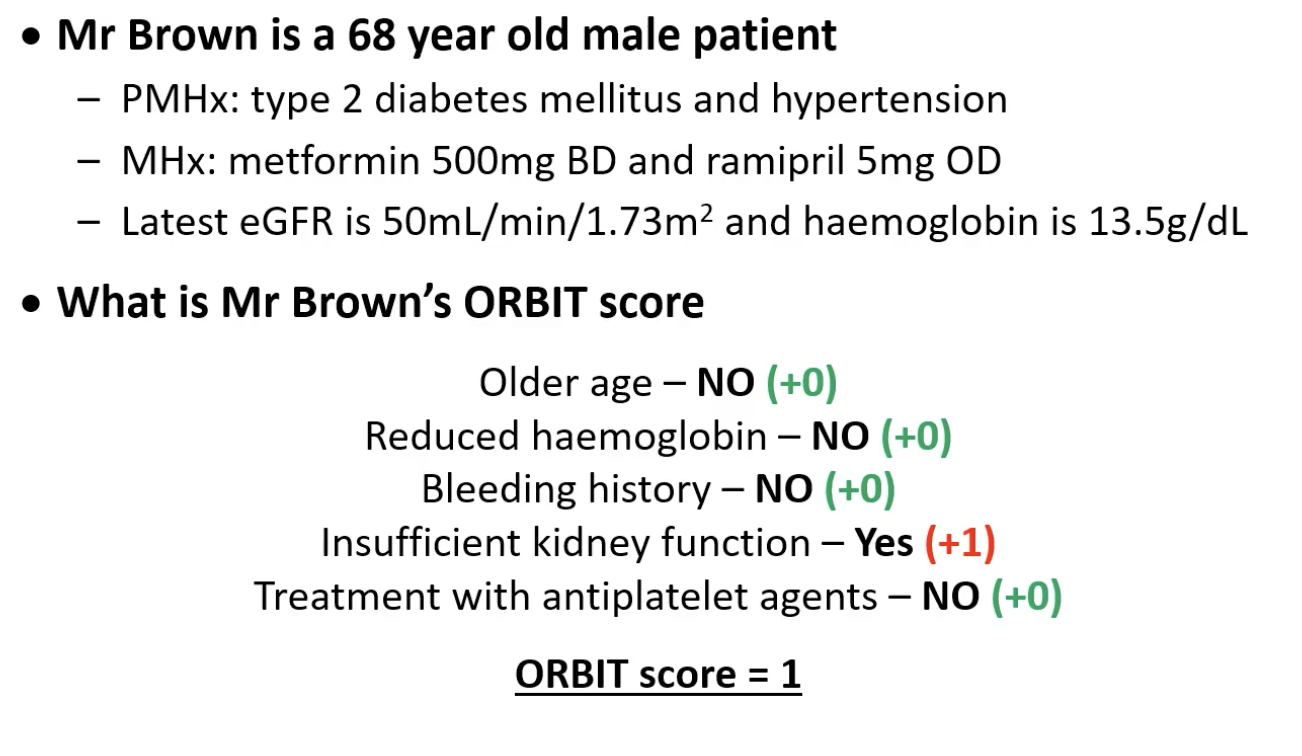 • Mr Brown is a 68 year old male patient
– PMHx: type 2 diabetes mellitus and hypertension
– MHx: metformin 500mg BD and ramipril 5mg OD
– Latest eGFR is 50mL/min/1.73m$^2$ and haemoglobin is 13.5g/dL

• What is Mr Brown's ORBIT score

Older age – NO (+0)
Reduced haemoglobin – NO (+0)
Bleeding history – NO (+0)
Insufficient kidney function – Yes (+1)
Treatment with antiplatelet agents – NO (+0)

ORBIT score = 1